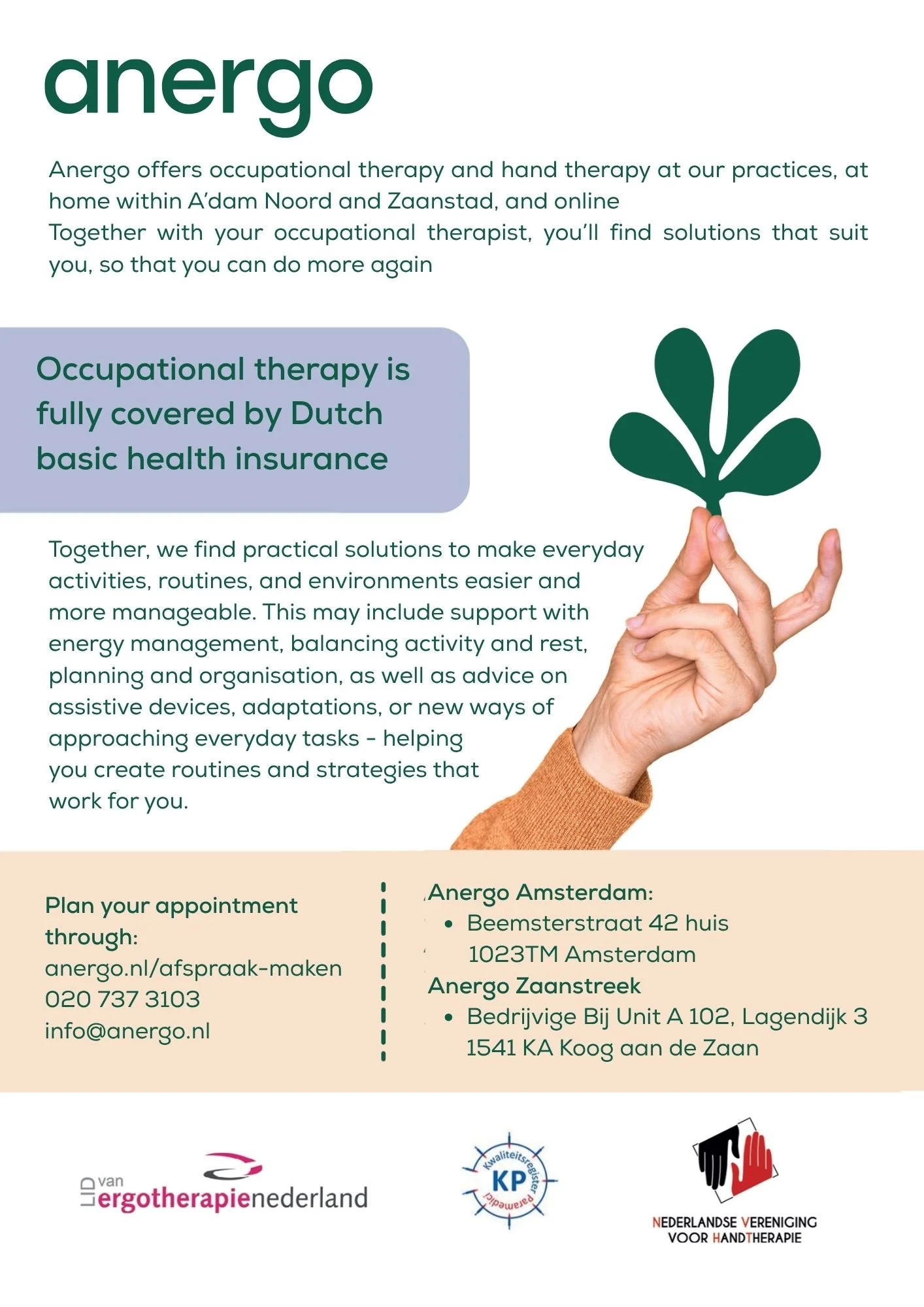 anergo

Anergo offers occupational therapy and hand therapy at our practices, at home within A'dam Noord and Zaanstad, and online
Together with your occupational therapist, you'll find solutions that suit you, so that you can do more again

Occupational therapy is fully covered by Dutch basic health insurance

Together, we find practical solutions to make everyday activities, routines, and environments easier and more manageable. This may include support with energy management, balancing activity and rest, planning and organisation, as well as advice on assistive devices, adaptations, or new ways of approaching everyday tasks - helping you create routines and strategies that work for you.

Plan your appointment through:
anergo.nl/afspraak-maken
020 737 3103
info@anergo.nl

Anergo Amsterdam:
• Beemsterstraat 42 huis
1023TM Amsterdam
Anergo Zaanstreek
• Bedrijvige Bij Unit A 102, Lagendijk 3
1541 KA Koog aan de Zaan

LID van ergotherapienederland

Kwaliteitsregister Paramedici KP

NEDERLANDSE VERENIGING VOOR HANDTHERAPIE